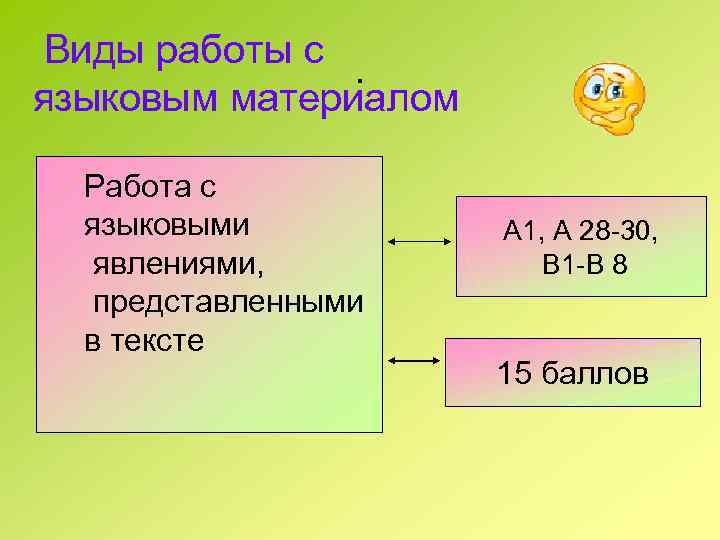 Виды работы с языковым материалом

Работа с языковыми явлениями, представленными в тексте

А1, А 28-30, В1-В 8

15 баллов